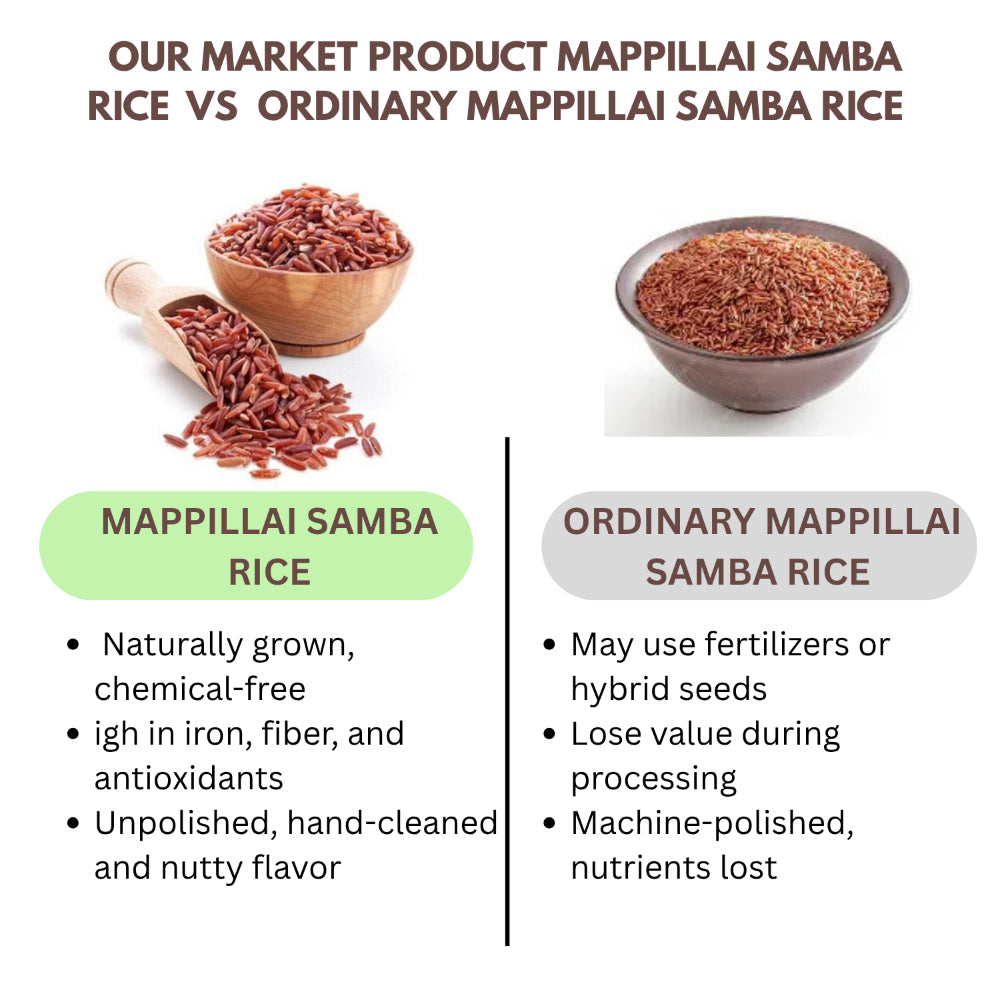 OUR MARKET PRODUCT MAPPILLAI SAMBA RICE VS ORDINARY MAPPILLAI SAMBA RICE

MAPPILLAI SAMBA RICE

- Naturally grown, chemical-free
- igh in iron, fiber, and antioxidants
- Unpolished, hand-cleaned and nutty flavor

ORDINARY MAPPILLAI SAMBA RICE

- May use fertilizers or hybrid seeds
- Lose value during processing
- Machine-polished, nutrients lost